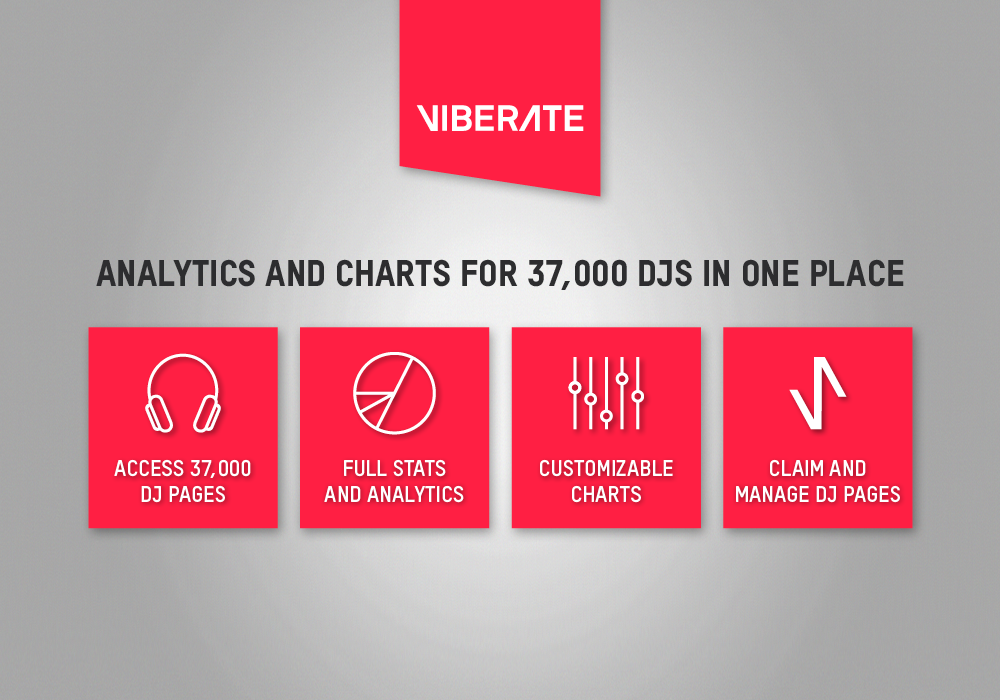 VIBERATE

ANALYTICS AND CHARTS FOR 37,000 DJS IN ONE PLACE

ACCESS 37,000 DJ PAGES

FULL STATS AND ANALYTICS

CUSTOMIZABLE CHARTS

CLAIM AND MANAGE DJ PAGES